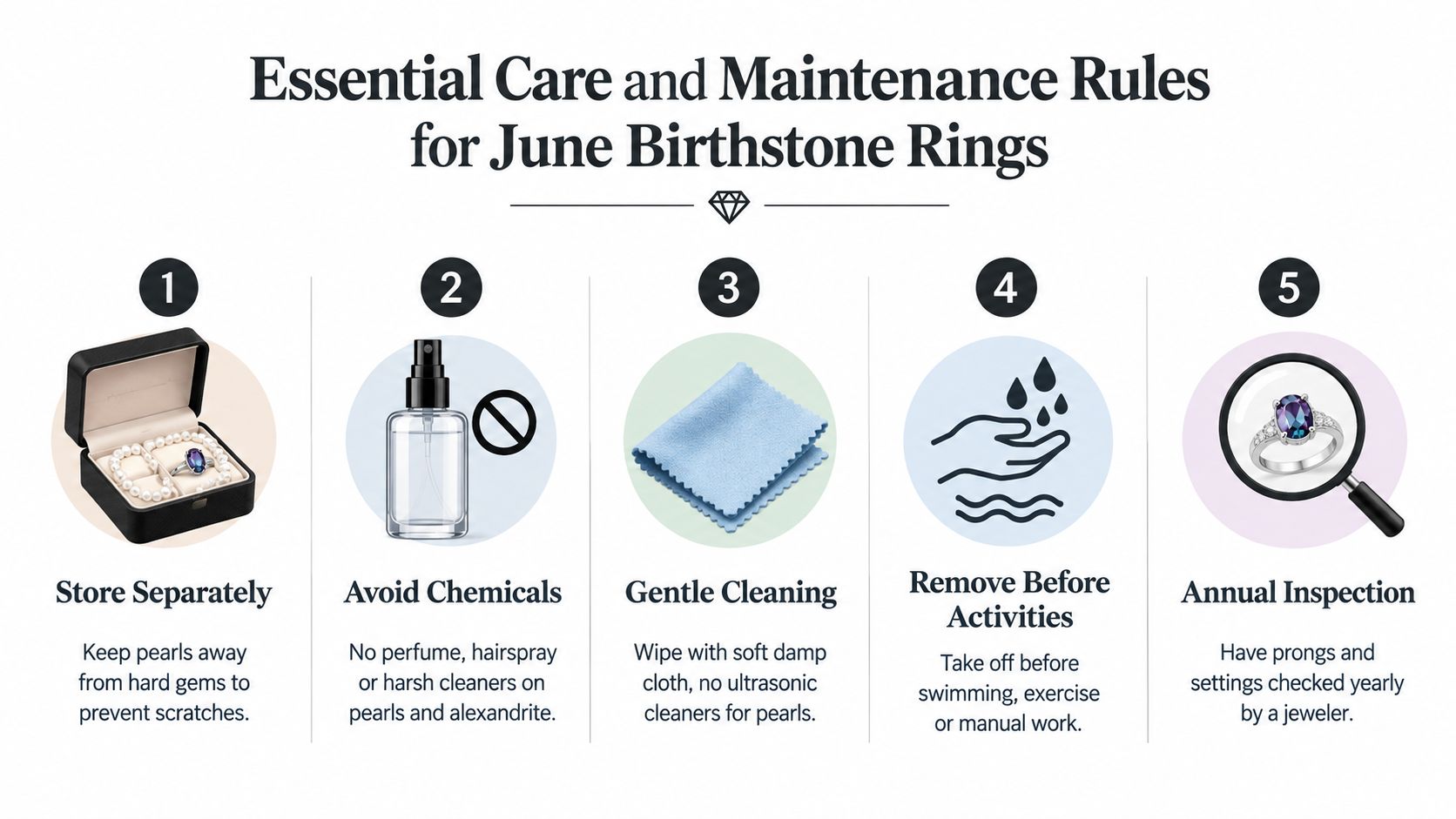 Essential Care and Maintenance Rules for June Birthstone Rings

1

Store Separately

Keep pearls away from hard gems to prevent scratches.

2

Avoid Chemicals

No perfume, hairspray or harsh cleaners on pearls and alexandrite.

3

Gentle Cleaning

Wipe with soft damp cloth, no ultrasonic cleaners for pearls.

4

Remove Before Activities

Take off before swimming, exercise or manual work.

5

Annual Inspection

Have prongs and settings checked yearly by a jeweler.